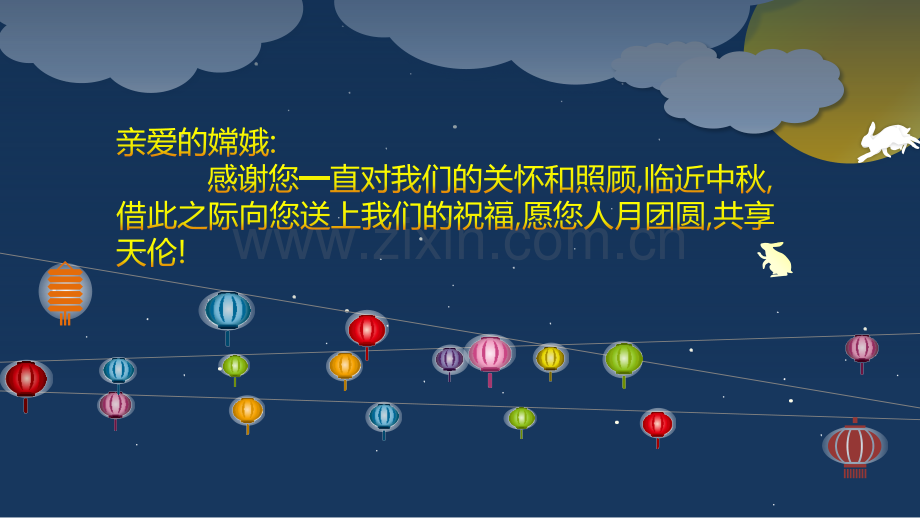 亲爱的嫦娥:

感谢您一直对我们的关怀和照顾,临近中秋,借此之际向您送上我们的祝福,愿您人月团圆,共享天伦!

www.zixin.com.cn